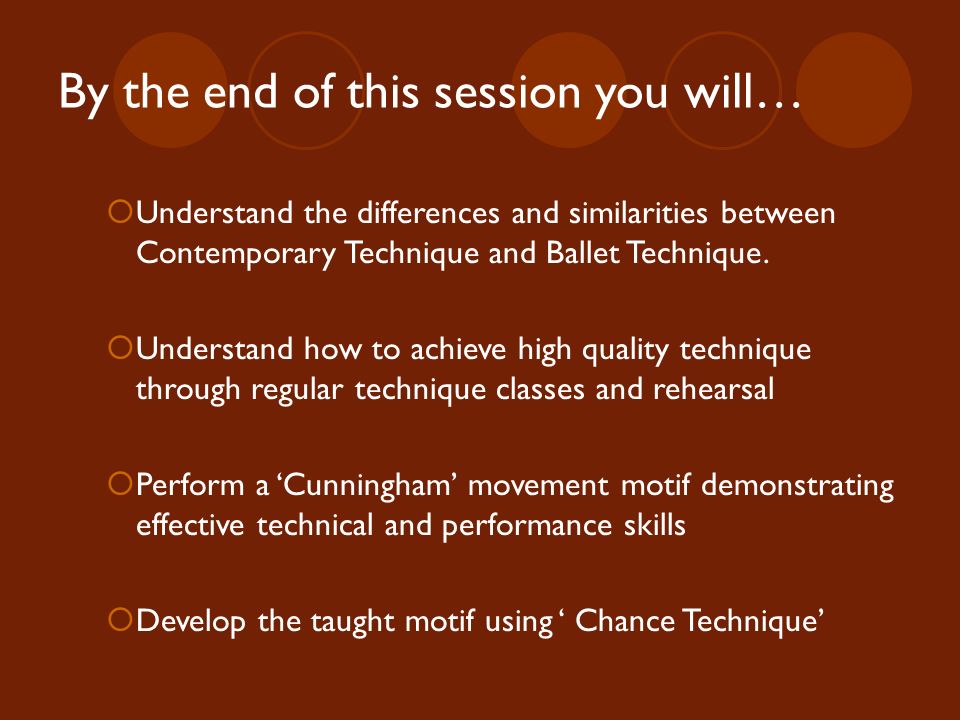 By the end of this session you will…

Understand the differences and similarities between Contemporary Technique and Ballet Technique.

Understand how to achieve high quality technique through regular technique classes and rehearsal

Perform a ‘Cunningham’ movement motif demonstrating effective technical and performance skills

Develop the taught motif using ‘ Chance Technique’